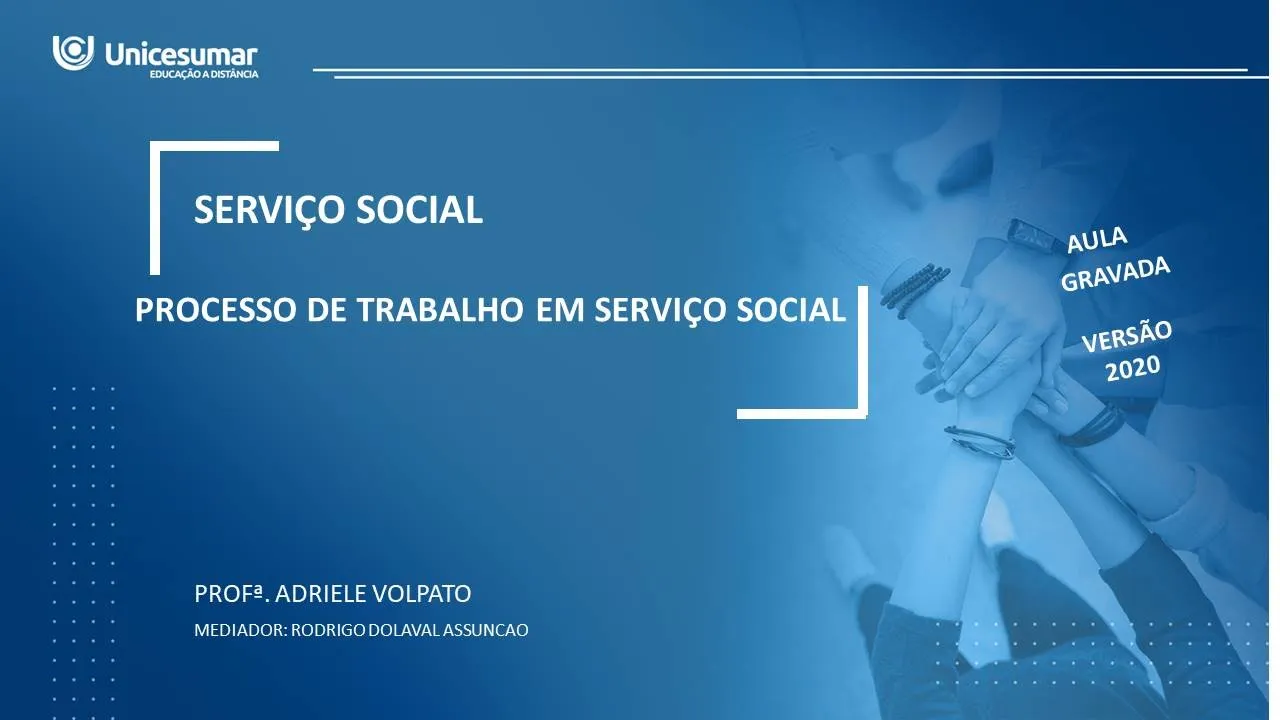 Unicesumar
EDUCAÇÃO A DISTÂNCIA

SERVIÇO SOCIAL

PROCESSO DE TRABALHO EM SERVIÇO SOCIAL

AULA GRAVADA

VERSÃO 2020

PROFª. ADRIELE VOLPATO

MEDIADOR: RODRIGO DOLAVAL ASSUNCAO